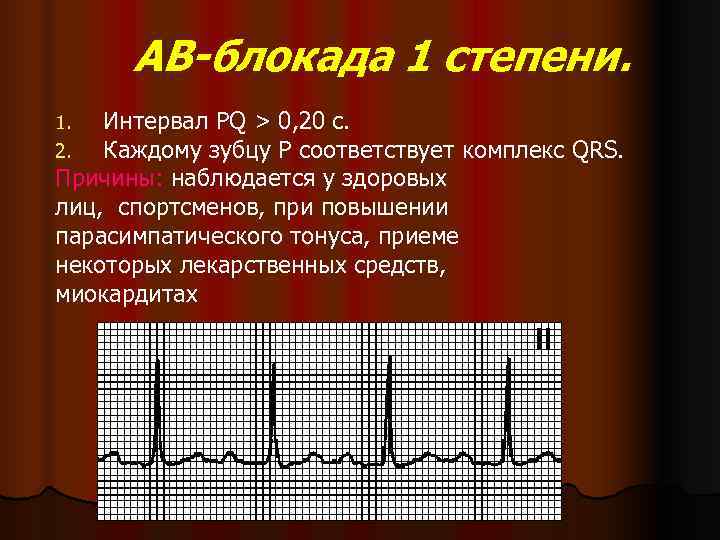 АВ-блокада 1 степени.

1. Интервал PQ > 0,20 с.
2. Каждому зубцу P соответствует комплекс QRS.

Причины: наблюдается у здоровых лиц, спортсменов, при повышении парасимпатического тонуса, приеме некоторых лекарственных средств, миокардитах

II